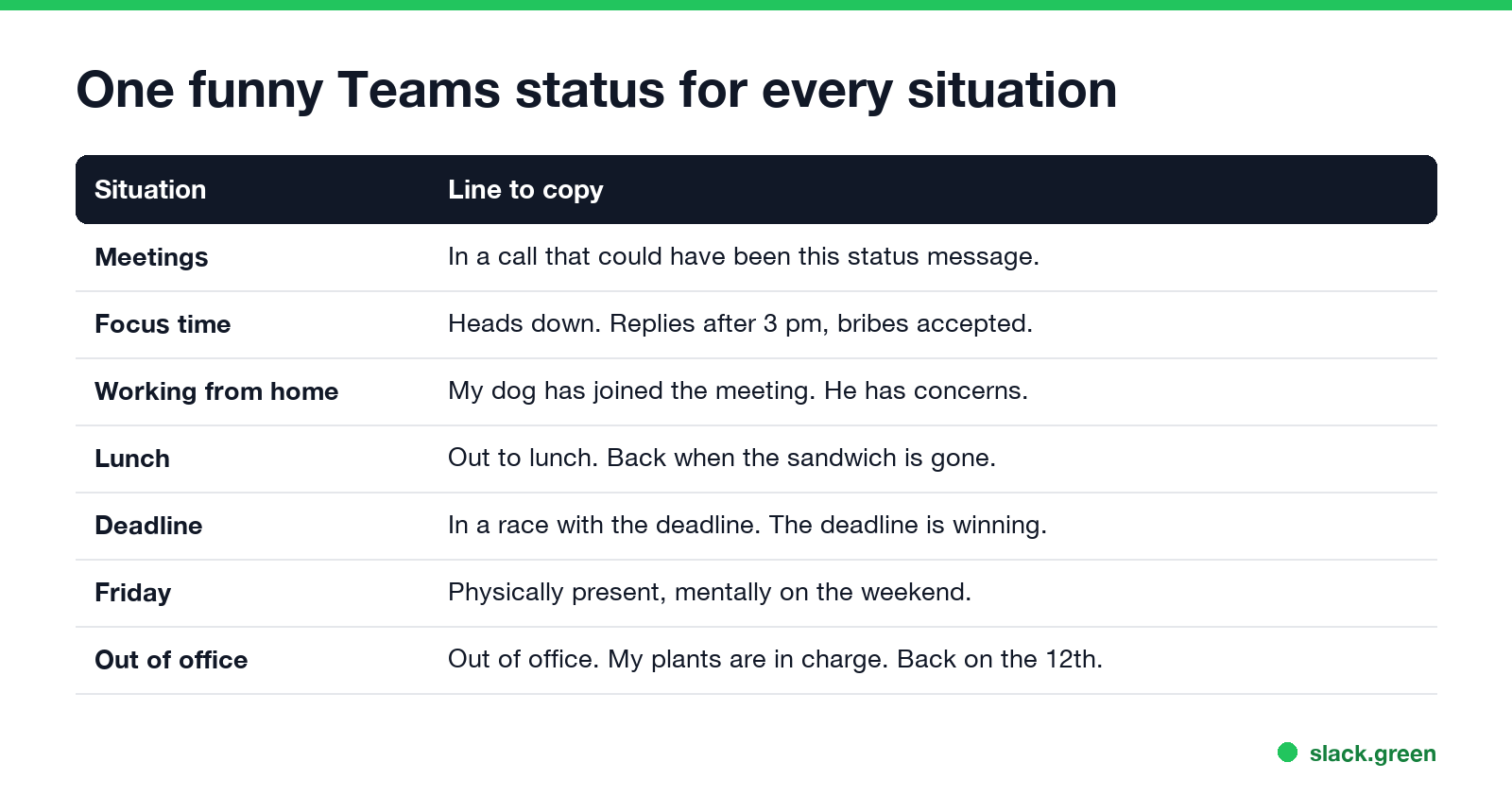 One funny Teams status for every situation

| Situation | Line to copy |
|---|---|
| Meetings | In a call that could have been this status message. |
| Focus time | Heads down. Replies after 3 pm, bribes accepted. |
| Working from home | My dog has joined the meeting. He has concerns. |
| Lunch | Out to lunch. Back when the sandwich is gone. |
| Deadline | In a race with the deadline. The deadline is winning. |
| Friday | Physically present, mentally on the weekend. |
| Out of office | Out of office. My plants are in charge. Back on the 12th. |

slack.green